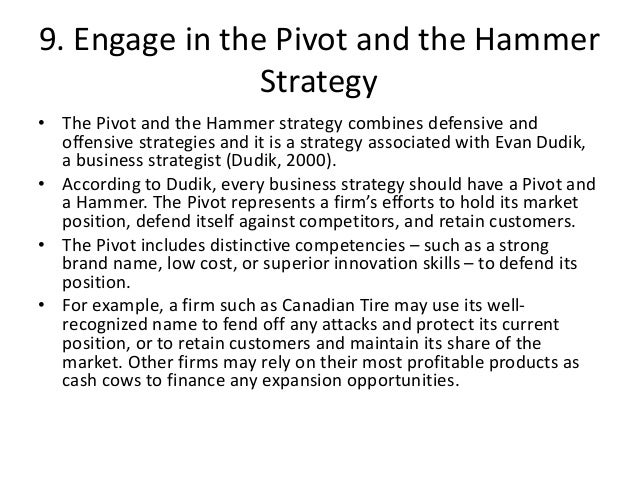 9. Engage in the Pivot and the Hammer Strategy

• The Pivot and the Hammer strategy combines defensive and offensive strategies and it is a strategy associated with Evan Dudik, a business strategist (Dudik, 2000).

• According to Dudik, every business strategy should have a Pivot and a Hammer. The Pivot represents a firm's efforts to hold its market position, defend itself against competitors, and retain customers.

• The Pivot includes distinctive competencies – such as a strong brand name, low cost, or superior innovation skills – to defend its position.

• For example, a firm such as Canadian Tire may use its well-recognized name to fend off any attacks and protect its current position, or to retain customers and maintain its share of the market. Other firms may rely on their most profitable products as cash cows to finance any expansion opportunities.